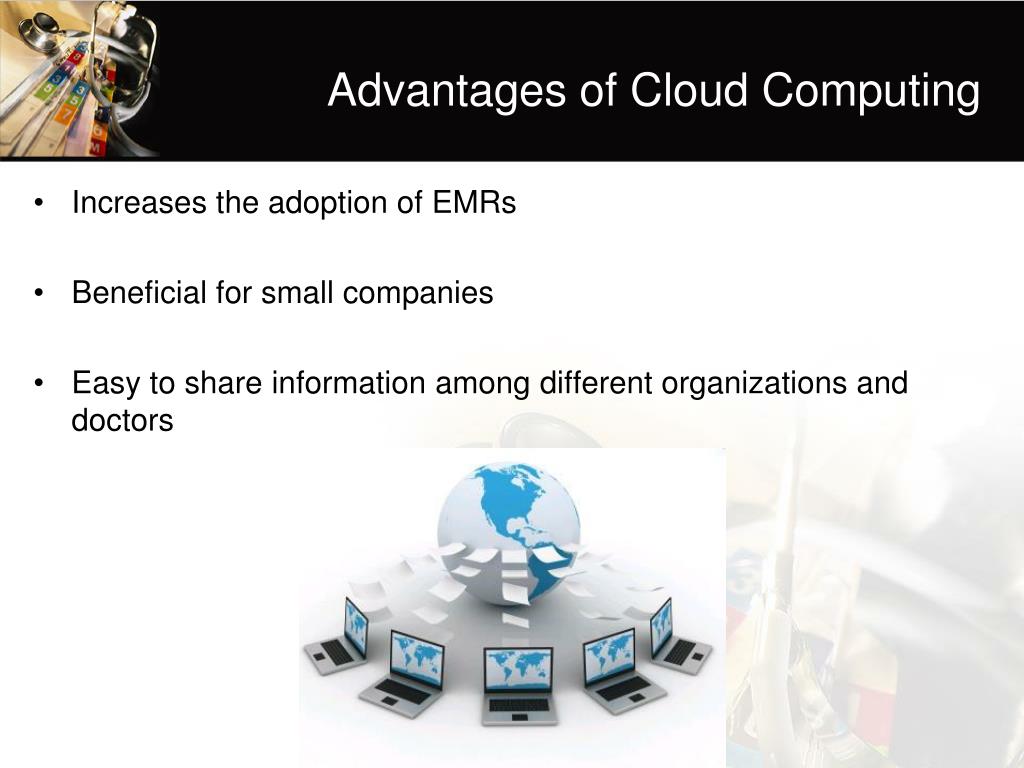 Advantages of Cloud Computing

• Increases the adoption of EMRs

• Beneficial for small companies

• Easy to share information among different organizations and doctors